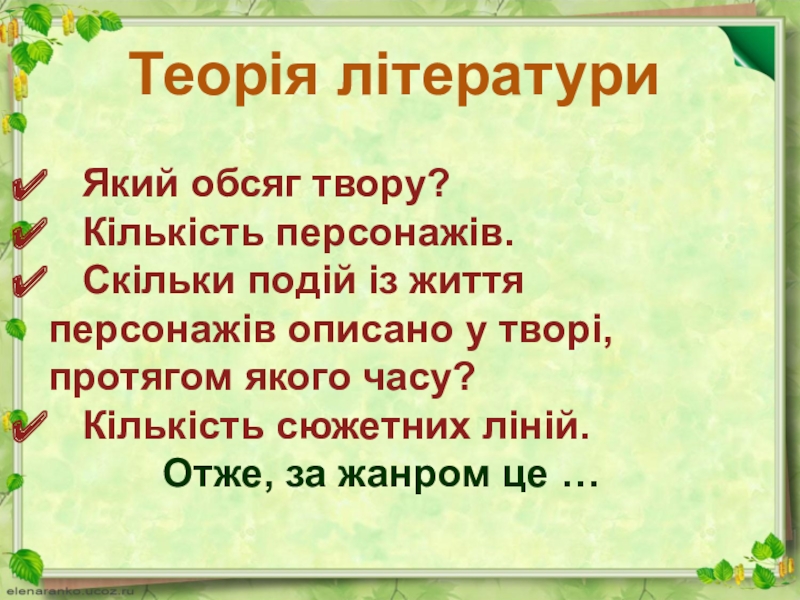 Теорія літератури

✔ Який обсяг твору?
✔ Кількість персонажів.
✔ Скільки подій із життя персонажів описано у творі, протягом якого часу?
✔ Кількість сюжетних ліній.

Отже, за жанром це …

elenaranko.ucoz.ru